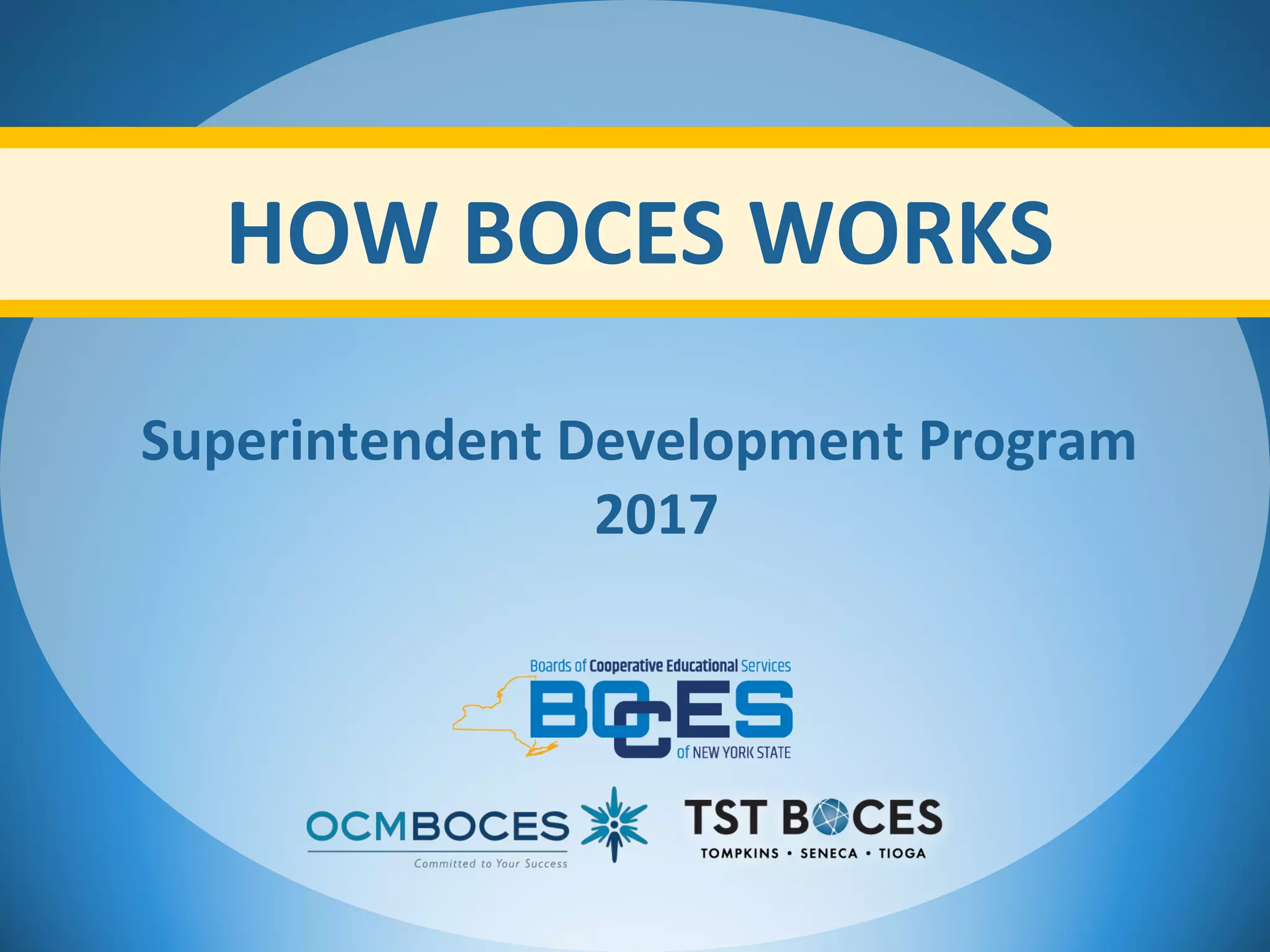 HOW BOCES WORKS

Superintendent Development Program
2017

Boards of Cooperative Educational Services
BOCES
of NEW YORK STATE

OCMBOCES
Committed to Your Success

TST BOCES
TOMPKINS • SENECA • TIOGA